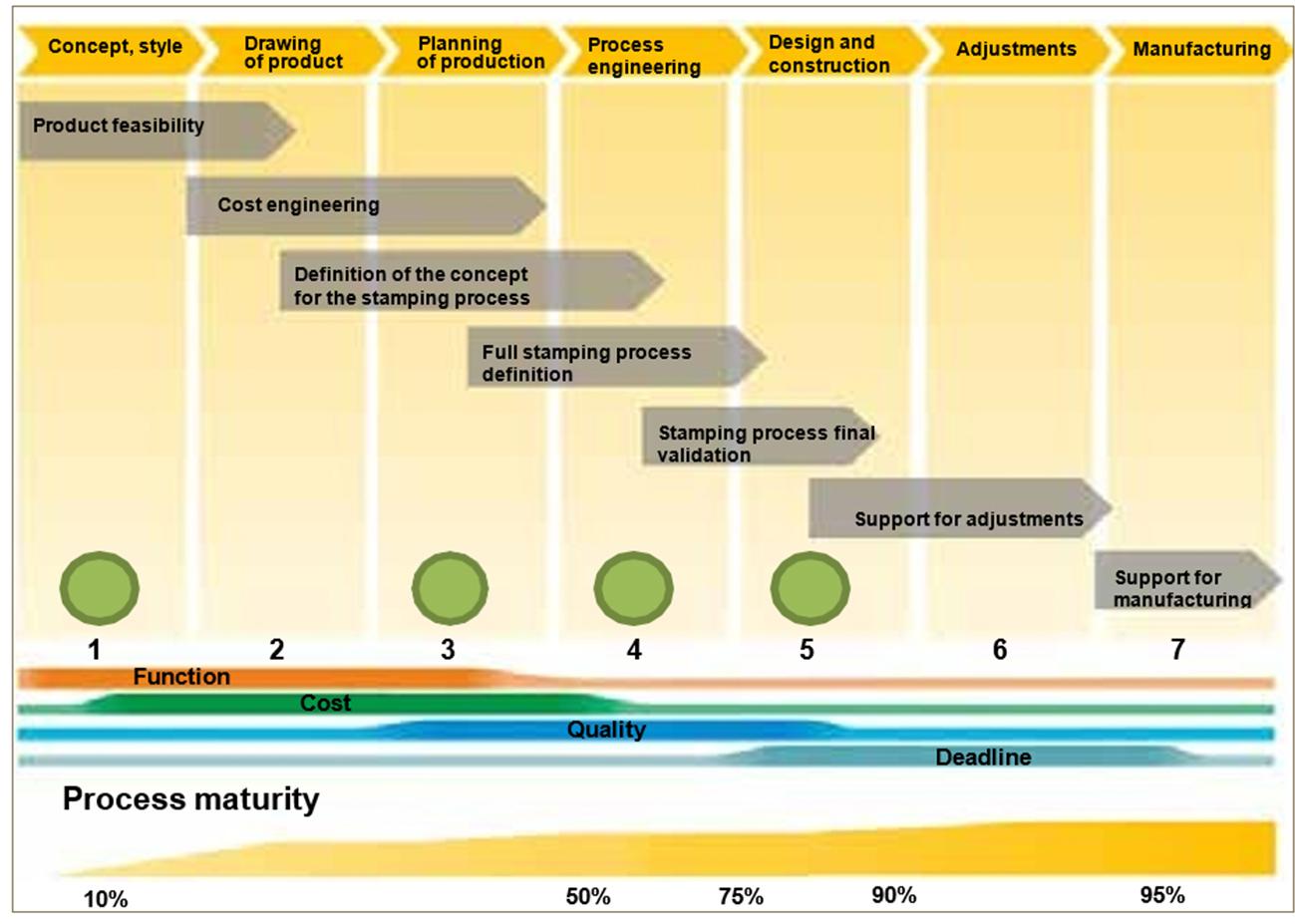 Concept, style
Drawing of product
Planning of production
Process engineering
Design and construction
Adjustments
Manufacturing

Product feasibility
Cost engineering
Definition of the concept for the stamping process
Full stamping process definition
Stamping process final validation
Support for adjustments
Support for manufacturing

1
2
3
4
5
6
7

Function
Cost
Quality
Deadline

Process maturity

10%
50%
75%
90%
95%